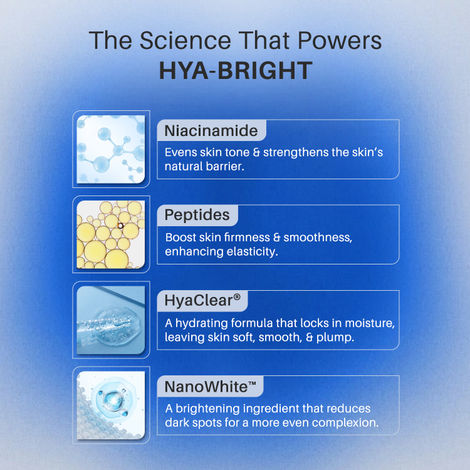 The Science That Powers
HYA-BRIGHT

Niacinamide
Evens skin tone & strengthens the skin's natural barrier.

Peptides
Boost skin firmness & smoothness, enhancing elasticity.

HyaClear®
A hydrating formula that locks in moisture, leaving skin soft, smooth, & plump.

NanoWhite™
A brightening ingredient that reduces dark spots for a more even complexion.